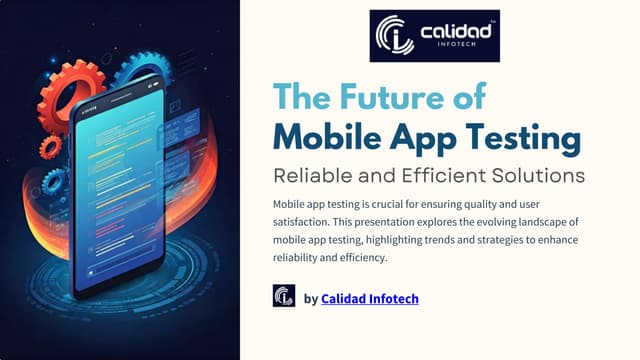 calidad
INFOTECH

The Future of
Mobile App Testing

Reliable and Efficient Solutions

Mobile app testing is crucial for ensuring quality and user satisfaction. This presentation explores the evolving landscape of mobile app testing, highlighting trends and strategies to enhance reliability and efficiency.

by Calidad Infotech